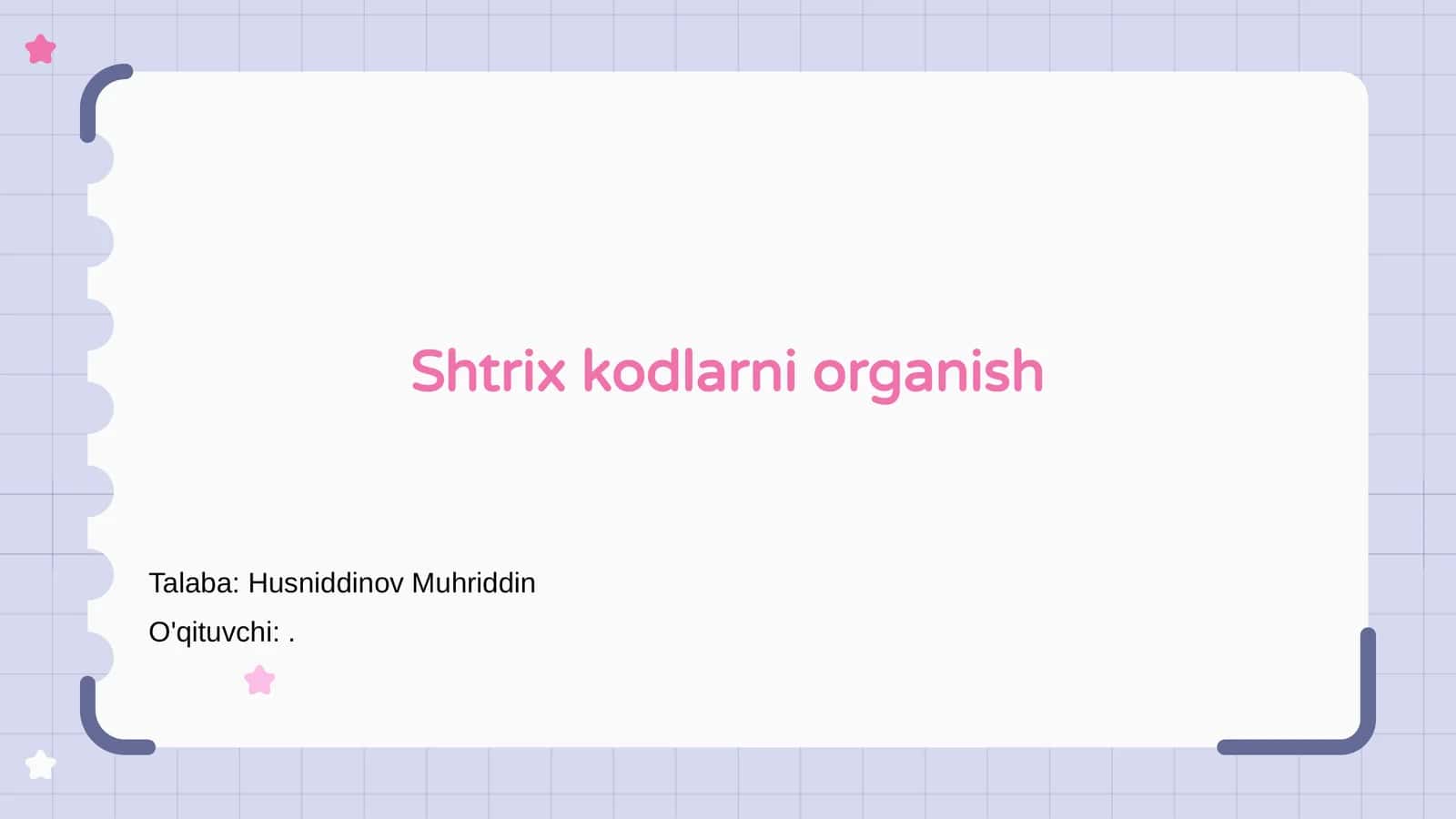 Shtrix kodlarni organish

Talaba: Husniddinov Muhriddin

O'qituvchi: .